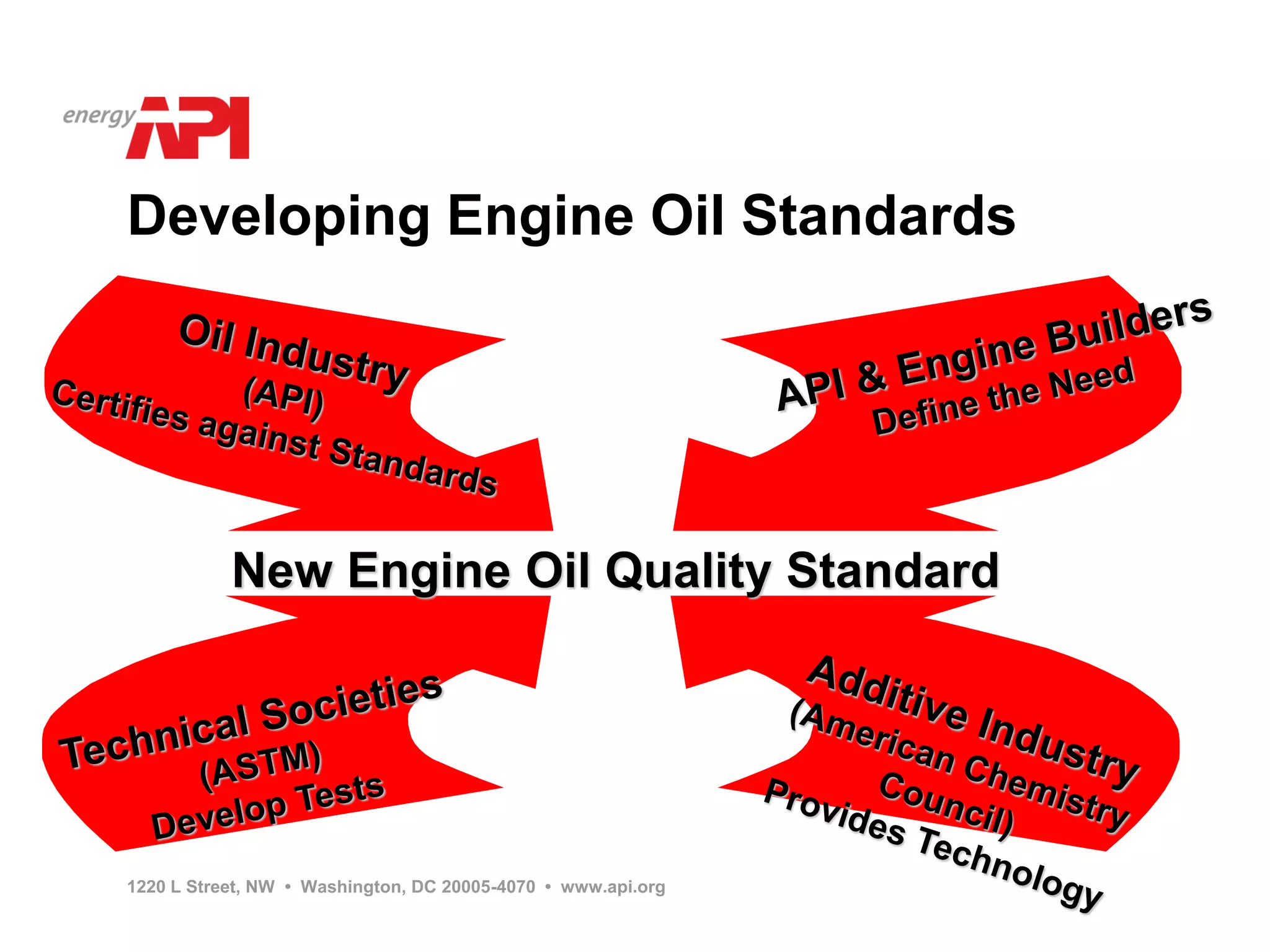 energy API

Developing Engine Oil Standards

Oil Industry
(API)
Certifies against Standards

API & Engine Builders
Define the Need

New Engine Oil Quality Standard

Technical Societies
(ASTM)
Develop Tests

Additive Industry
(American Chemistry Council)
Provides Technology

1220 L Street, NW • Washington, DC 20005-4070 • www.api.org